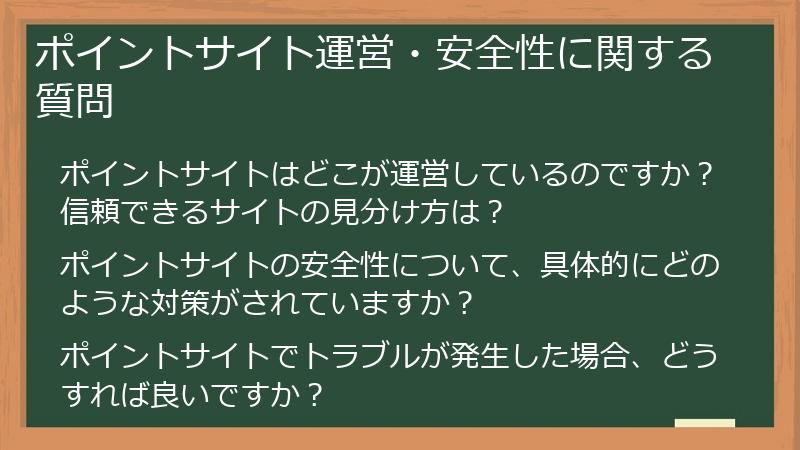 ポイントサイト運営・安全性に関する質問

ポイントサイトはどこが運営しているのですか？信頼できるサイトの見分け方は？

ポイントサイトの安全性について、具体的にどのような対策がされていますか？

ポイントサイトでトラブルが発生した場合、どうすれば良いですか？